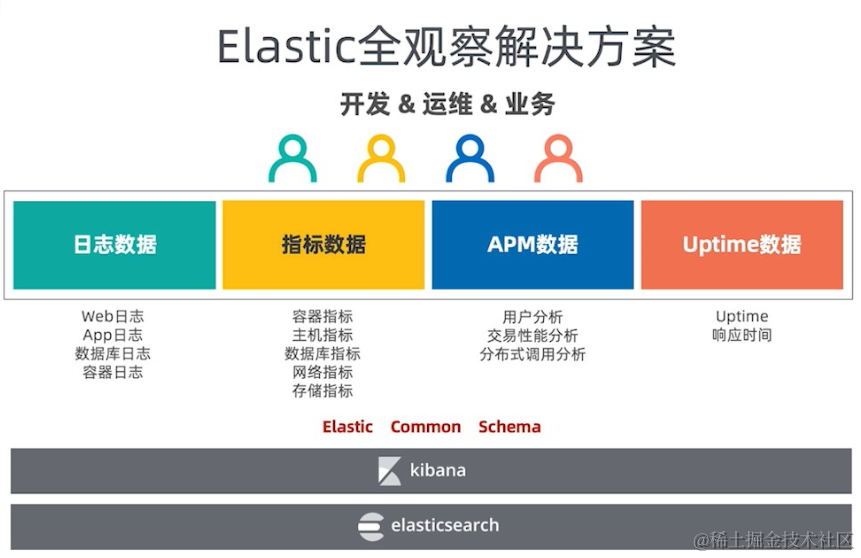 Elastic全观察解决方案

开发 & 运维 & 业务

日志数据

指标数据

APM数据

Uptime数据

Web日志
App日志
数据库日志
容器日志

容器指标
主机指标
数据库指标
网络指标
存储指标

用户分析
交易性能分析
分布式调用分析

Uptime
响应时间

Elastic Common Schema

kibana

elasticsearch

@稀土掘金技术社区